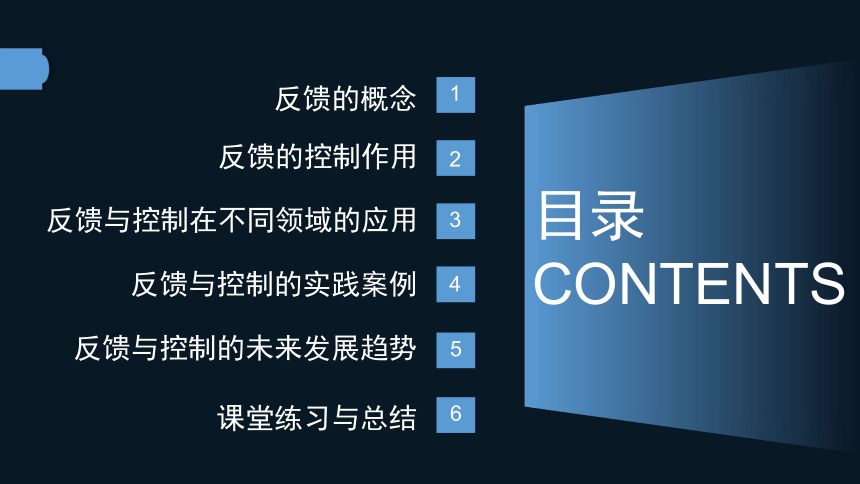 反馈的概念 1

反馈的控制作用 2

反馈与控制在不同领域的应用 3

反馈与控制的实践案例 4

反馈与控制的未来发展趋势 5

课堂练习与总结 6

目录
CONTENTS